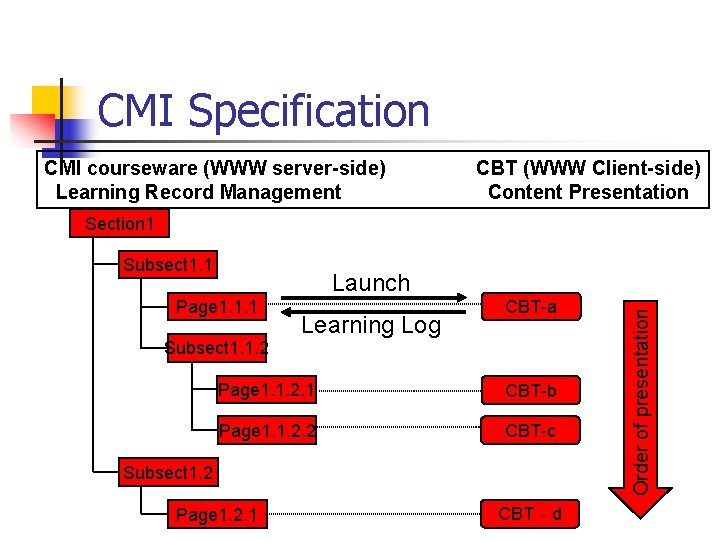 CMI Specification

CMI courseware (WWW server-side)
Learning Record Management

CBT (WWW Client-side)
Content Presentation

Section1

Subsect1.1

Page1.1.1

Launch

Learning Log

CBT-a

Subsect1.1.2

Page1.1.2.1

CBT-b

Page1.1.2.2

CBT-c

Subsect1.2

Page1.2.1

CBT - d

Order of presentation